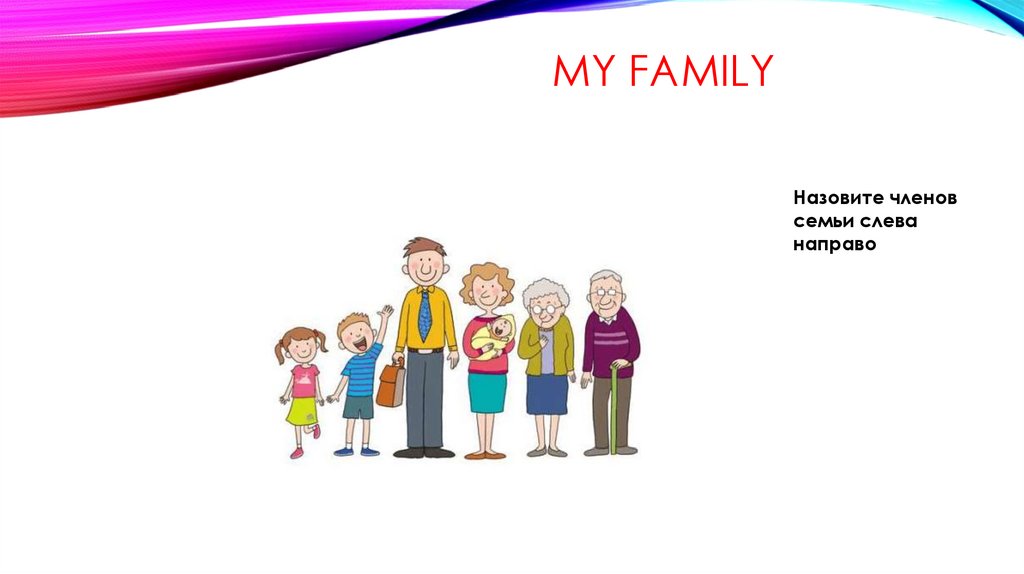 MY FAMILY

Назовите членов семьи слева направо